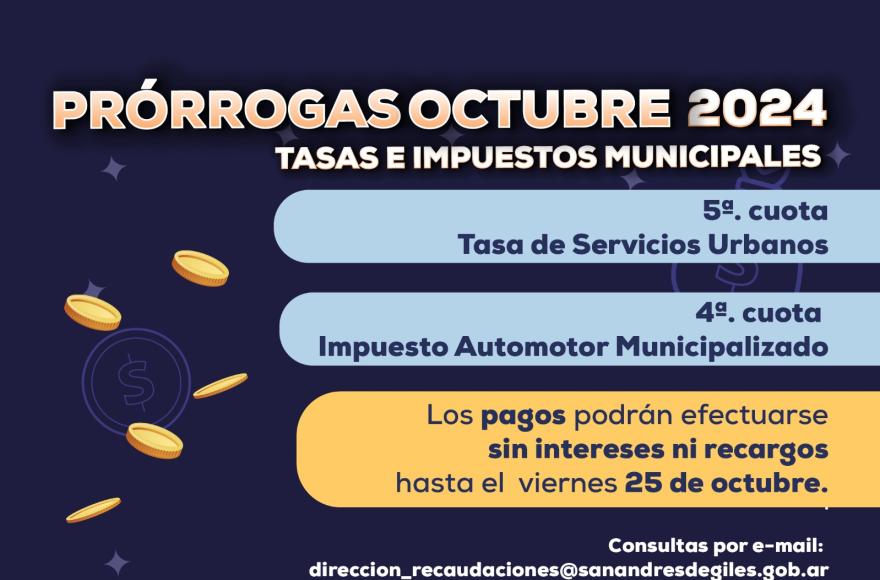 PRÓRROGAS OCTUBRE 2024
TASAS E IMPUESTOS MUNICIPALES

5ª. cuota
Tasa de Servicios Urbanos

4ª. cuota
Impuesto Automotor Municipalizado

Los pagos podrán efectuarse sin intereses ni recargos hasta el viernes 25 de octubre.

Consultas por e-mail:
direccion_recaudaciones@sanandresdegiles.gob.ar